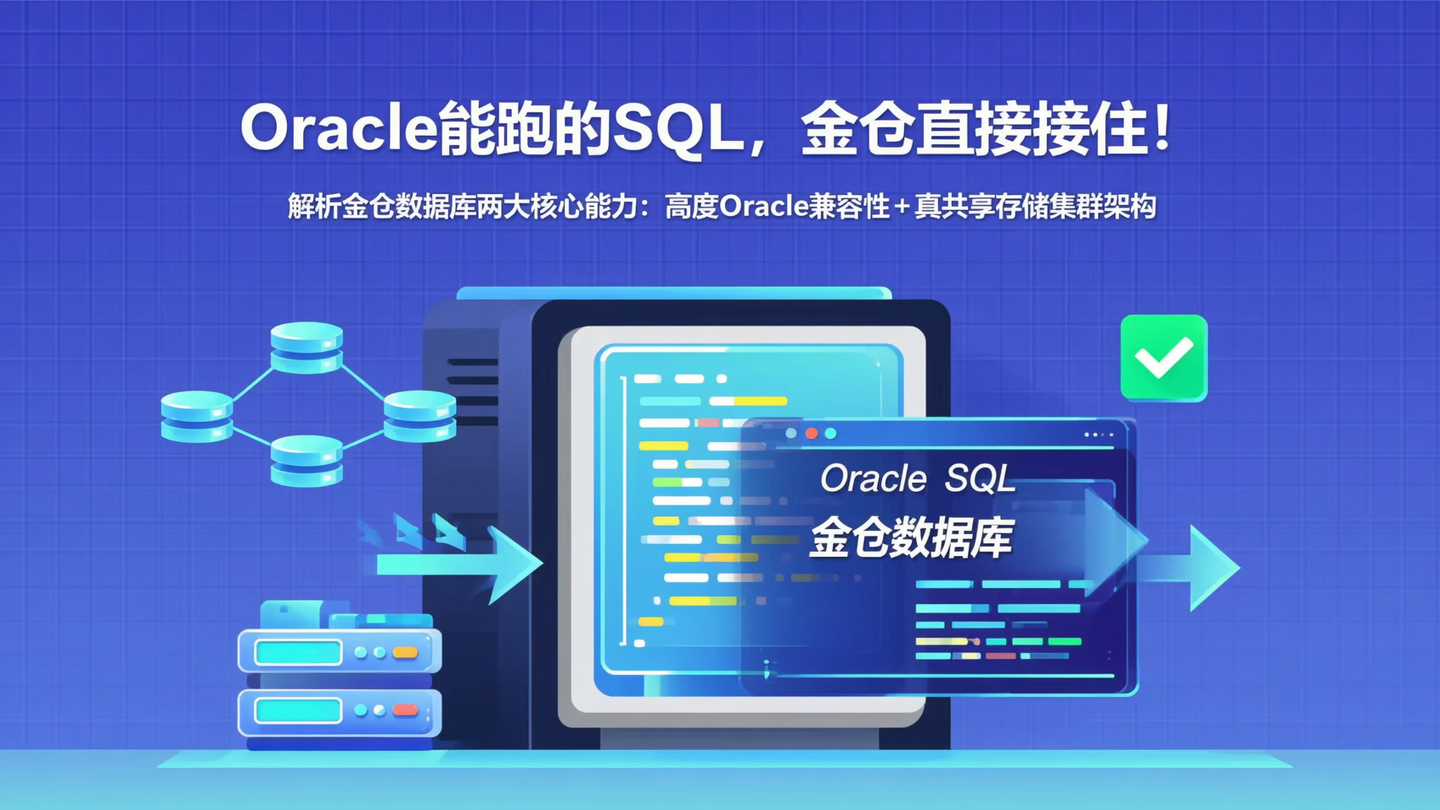 Oracle能跑的SQL，金仓直接接住！

解析金仓数据库两大核心能力：高度Oracle兼容性＋真共享存储集群架构

Oracle SQL
金仓数据库